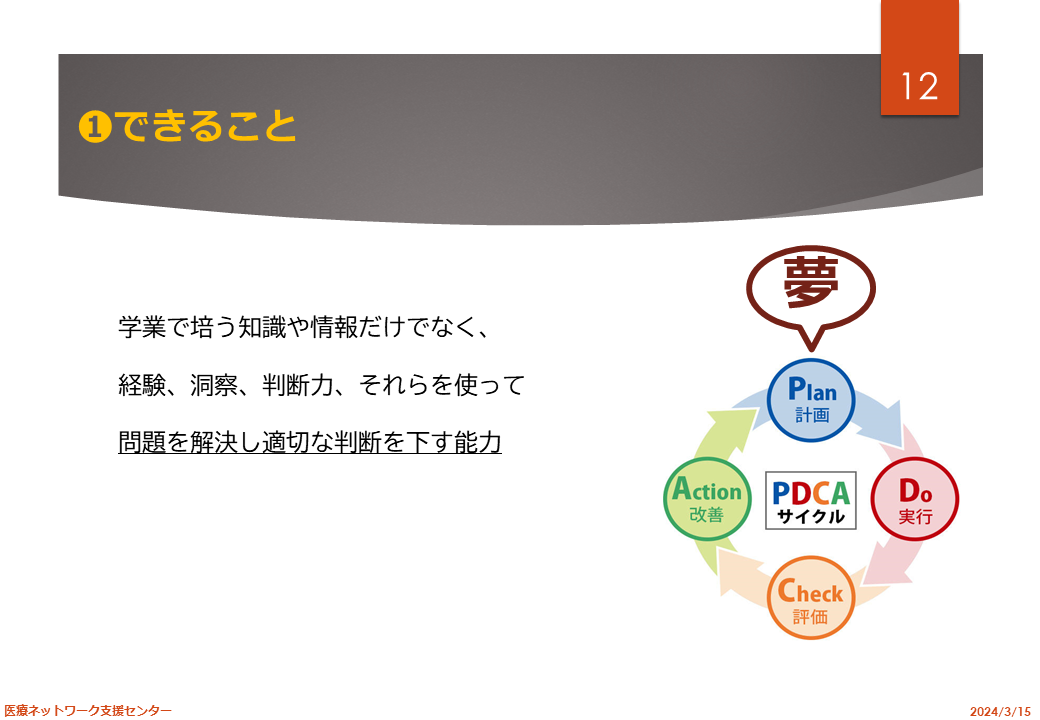 12

❶できること

学業で培う知識や情報だけでなく、

経験、洞察、判断力、それらを使って

問題を解決し適切な判断を下す能力

夢

Plan
計画

Do
実行

Check
評価

Action
改善

PDCA
サイクル

医療ネットワーク支援センター

2024/3/15